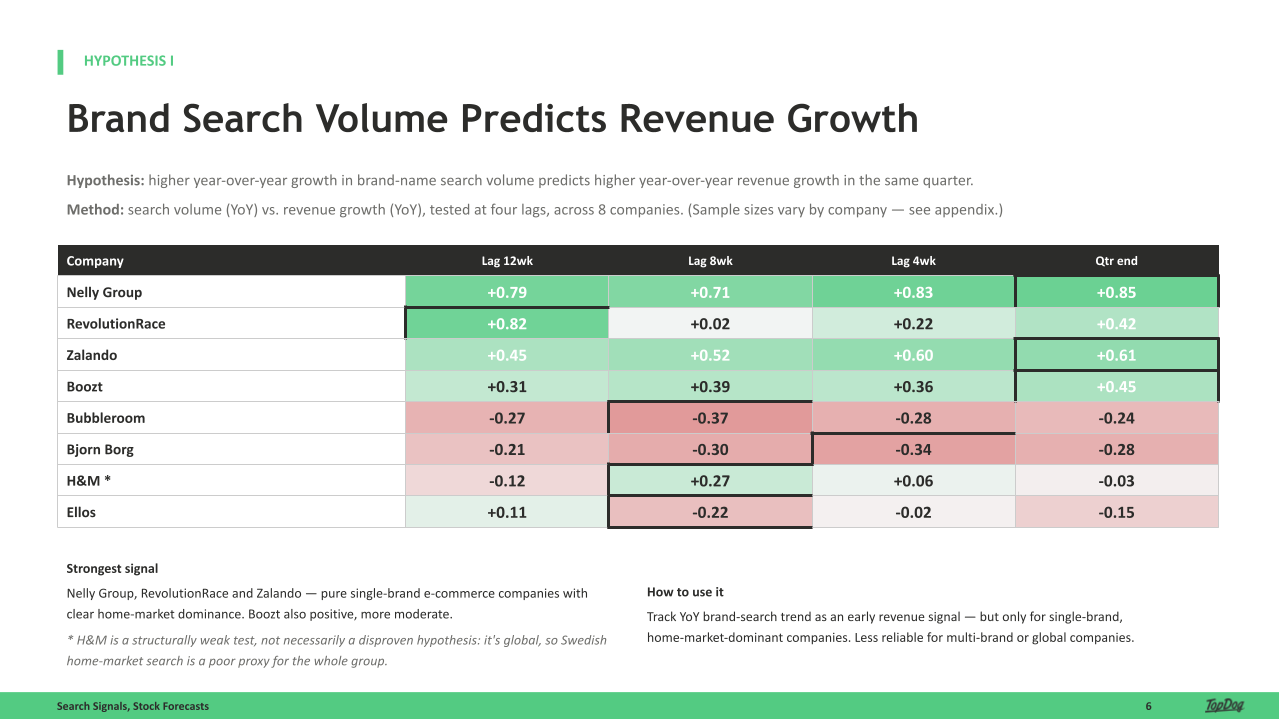 HYPOTHESIS I

Brand Search Volume Predicts Revenue Growth

Hypothesis: higher year-over-year growth in brand-name search volume predicts higher year-over-year revenue growth in the same quarter.

Method: search volume (YoY) vs. revenue growth (YoY), tested at four lags, across 8 companies. (Sample sizes vary by company — see appendix.)

| Company | Lag 12wk | Lag 8wk | Lag 4wk | Qtr end |
|---|---|---|---|---|
| Nelly Group | +0.79 | +0.71 | +0.83 | +0.85 |
| RevolutionRace | +0.82 | +0.02 | +0.22 | +0.42 |
| Zalando | +0.45 | +0.52 | +0.60 | +0.61 |
| Boozt | +0.31 | +0.39 | +0.36 | +0.45 |
| Bubbleroom | -0.27 | -0.37 | -0.28 | -0.24 |
| Bjorn Borg | -0.21 | -0.30 | -0.34 | -0.28 |
| H&M * | -0.12 | +0.27 | +0.06 | -0.03 |
| Ellos | +0.11 | -0.22 | -0.02 | -0.15 |

Strongest signal

Nelly Group, RevolutionRace and Zalando — pure single-brand e-commerce companies with clear home-market dominance. Boozt also positive, more moderate.

* H&M is a structurally weak test, not necessarily a disproven hypothesis: it's global, so Swedish home-market search is a poor proxy for the whole group.

How to use it

Track YoY brand-search trend as an early revenue signal — but only for single-brand, home-market-dominant companies. Less reliable for multi-brand or global companies.

Search Signals, Stock Forecasts
6
TopDog